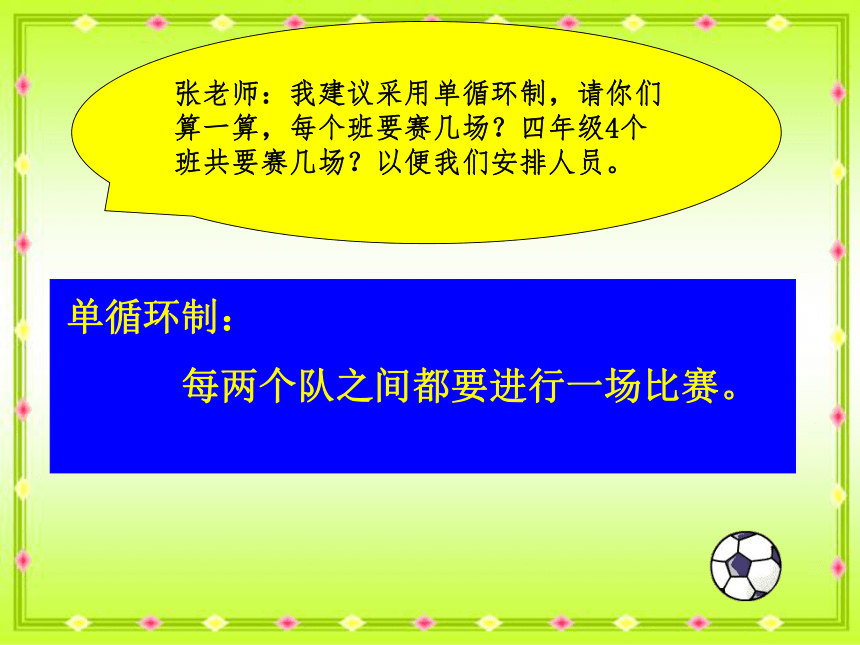 张老师：我建议采用单循环制，请你们算一算，每个班要赛几场？四年级4个班共要赛几场？以便我们安排人员。

单循环制：

每两个队之间都要进行一场比赛。